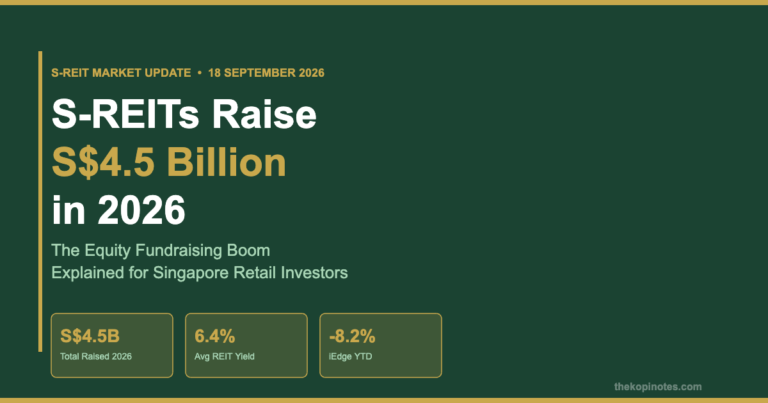 S-REIT MARKET UPDATE • 18 SEPTEMBER 2026

S-REITs Raise S$4.5 Billion in 2026

The Equity Fundraising Boom Explained for Singapore Retail Investors

S$4.5B
Total Raised 2026

6.4%
Avg REIT Yield

-8.2%
iEdge YTD

thekopinotes.com